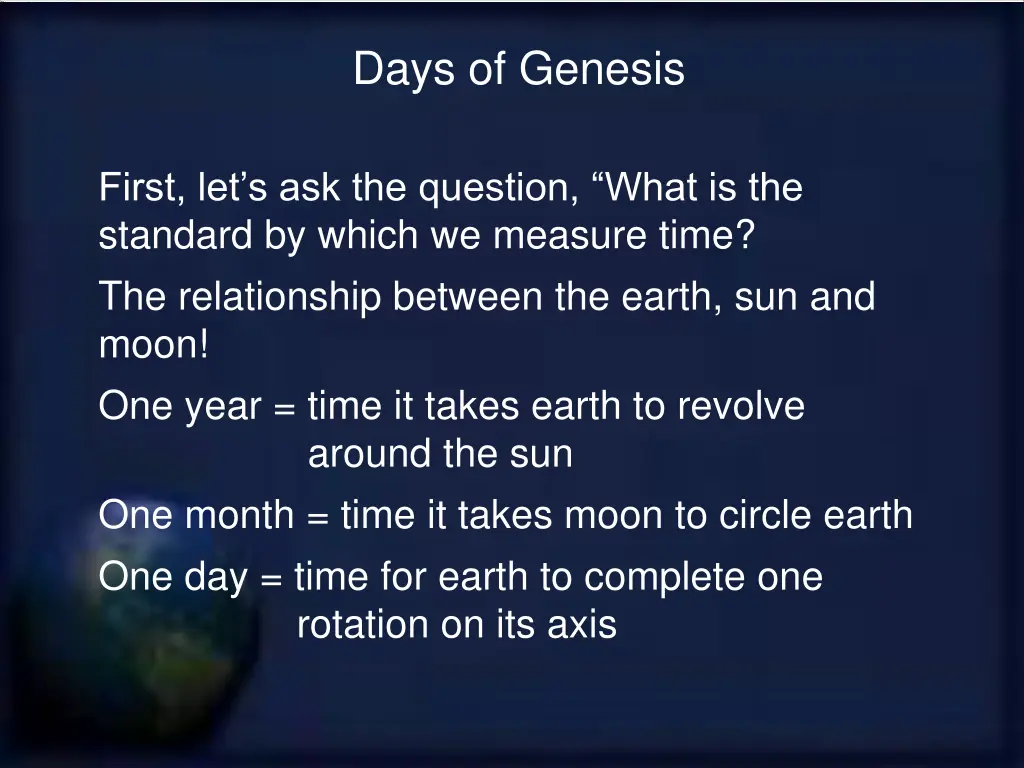 Days of Genesis

First, let’s ask the question, “What is the standard by which we measure time?

The relationship between the earth, sun and moon!

One year = time it takes earth to revolve around the sun

One month = time it takes moon to circle earth

One day = time for earth to complete one rotation on its axis